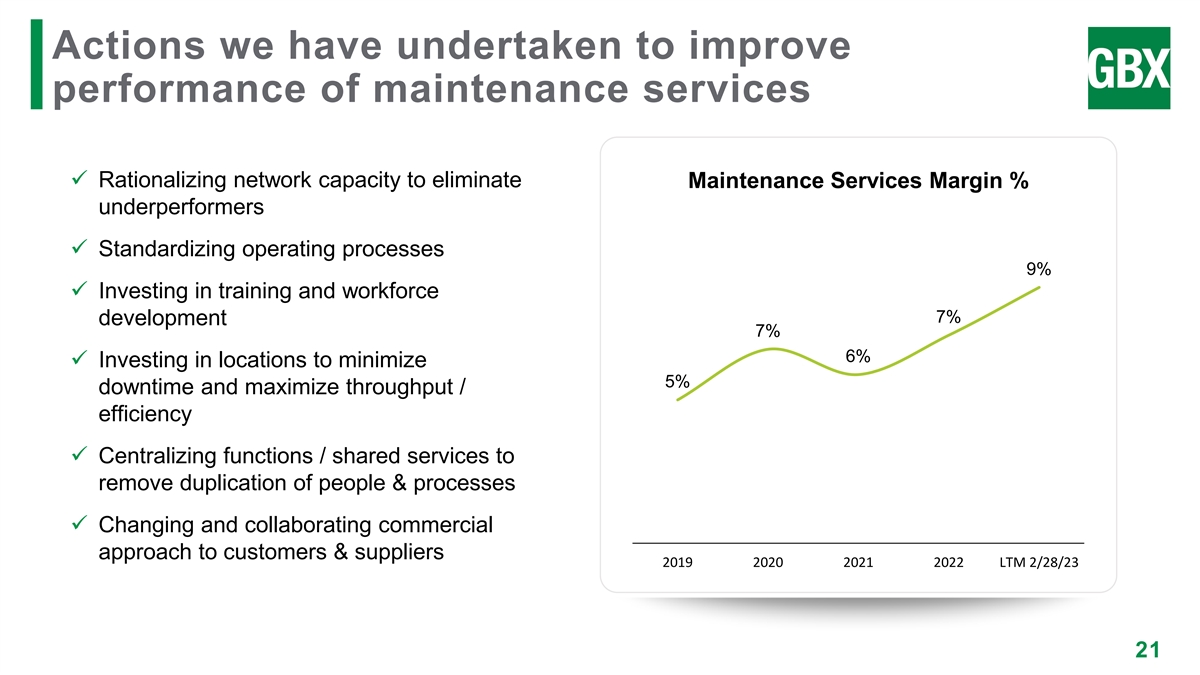 Actions we have undertaken to improve performance of maintenance services

GBX

✓ Rationalizing network capacity to eliminate underperformers

✓ Standardizing operating processes

✓ Investing in training and workforce development

✓ Investing in locations to minimize downtime and maximize throughput / efficiency

✓ Centralizing functions / shared services to remove duplication of people & processes

✓ Changing and collaborating commercial approach to customers & suppliers

Maintenance Services Margin %

5%
7%
6%
7%
9%

2019 2020 2021 2022 LTM 2/28/23

21